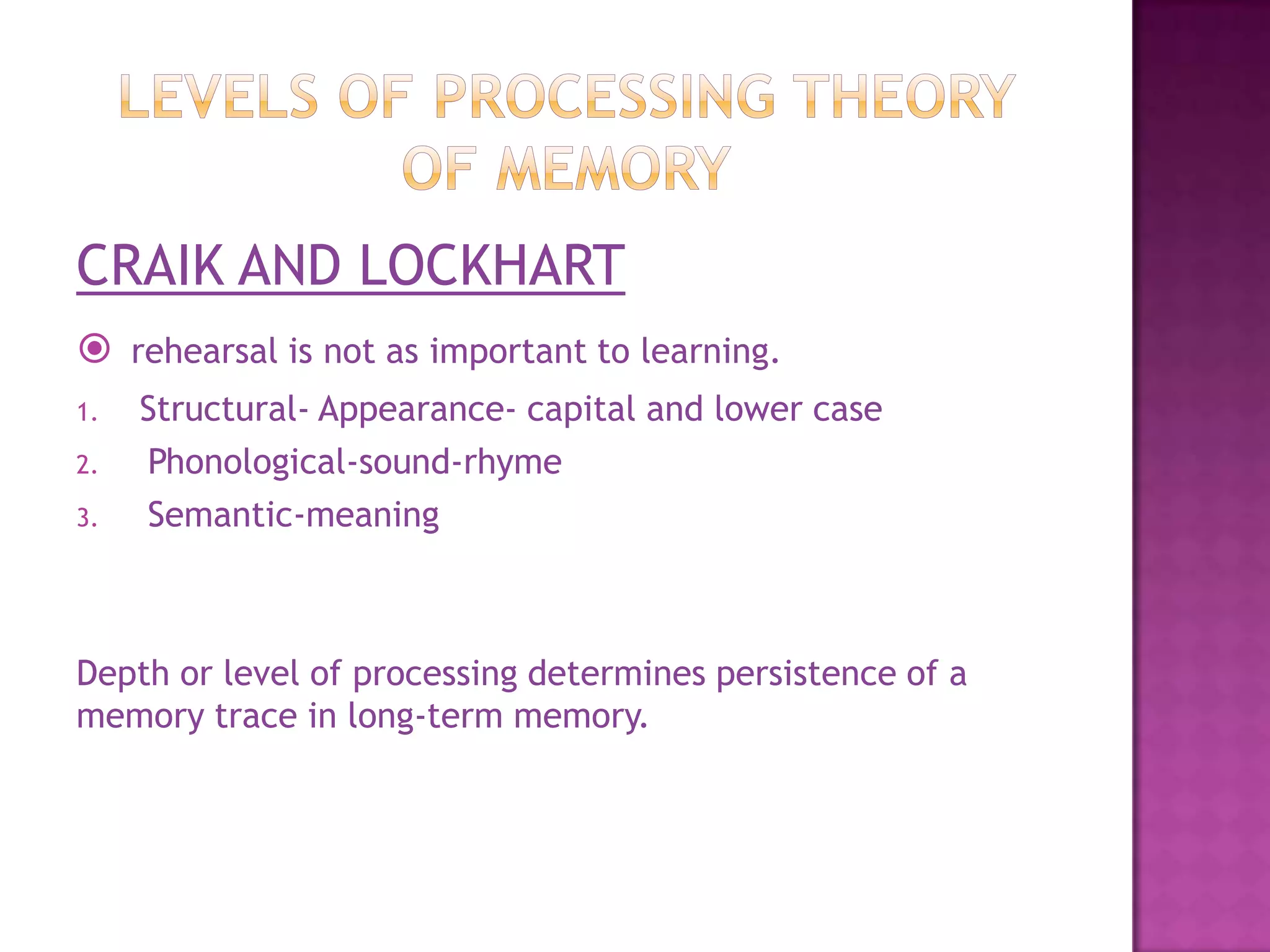 LEVELS OF PROCESSING THEORY OF MEMORY

CRAIK AND LOCKHART

rehearsal is not as important to learning.

1. Structural- Appearance- capital and lower case
2. Phonological-sound-rhyme
3. Semantic-meaning

Depth or level of processing determines persistence of a memory trace in long-term memory.